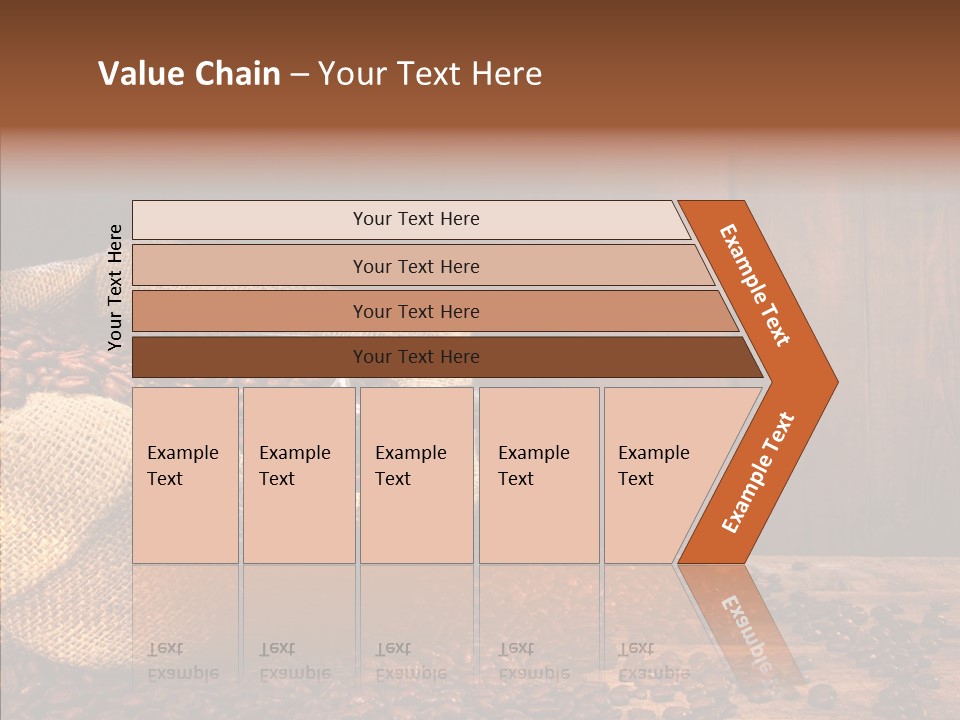 Value Chain – Your Text Here

Your Text Here

Your Text Here

Your Text Here

Your Text Here

Your Text Here

Example Text

Example Text

Example Text

Example Text

Example Text

Example Text

Example Text